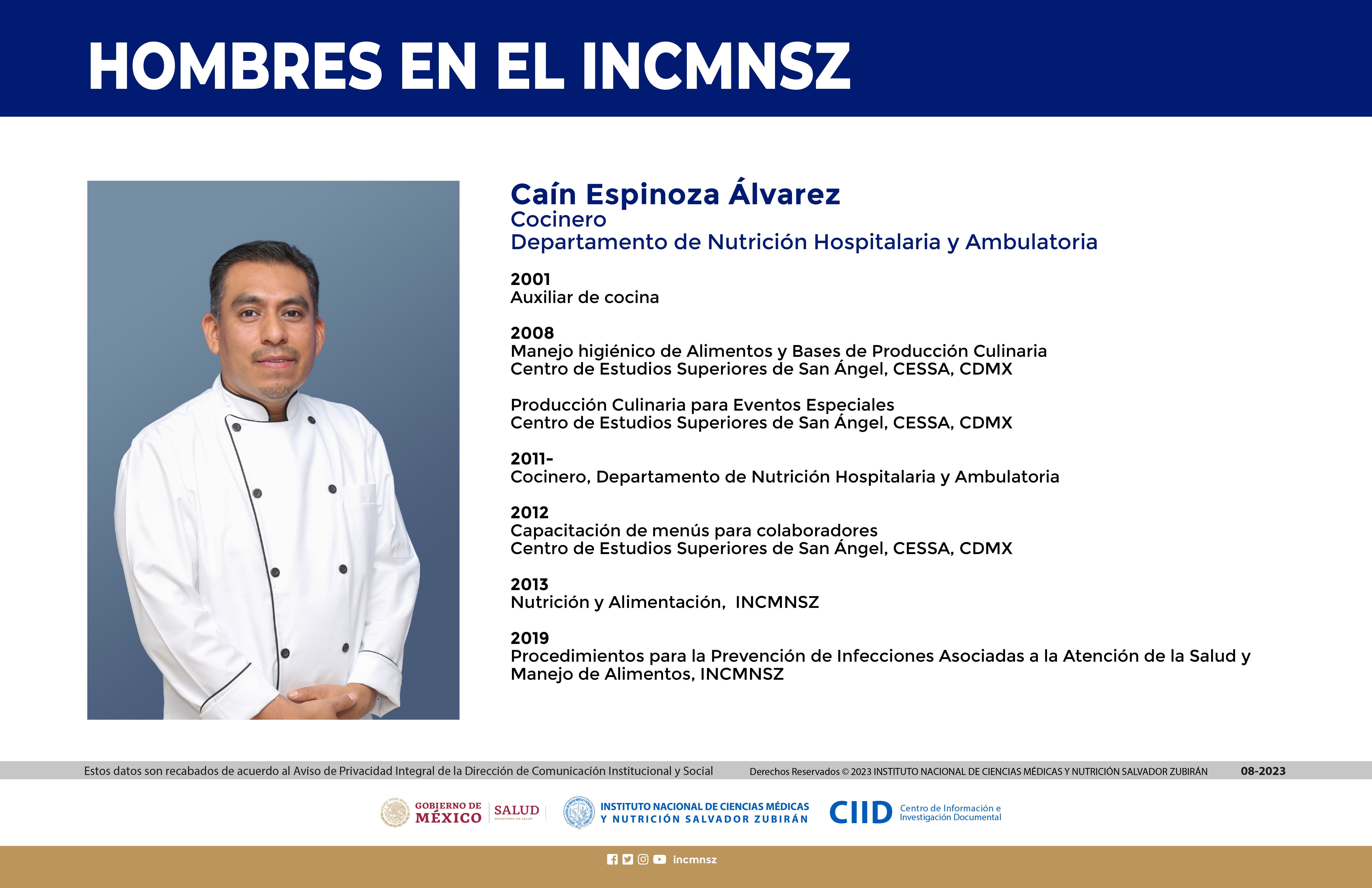 HOMBRES EN EL INCMNSZ

Caín Espinoza Álvarez
Cocinero
Departamento de Nutrición Hospitalaria y Ambulatoria

2001
Auxiliar de cocina

2008
Manejo higiénico de Alimentos y Bases de Producción Culinaria
Centro de Estudios Superiores de San Ángel, CESSA, CDMX

Producción Culinaria para Eventos Especiales
Centro de Estudios Superiores de San Ángel, CESSA, CDMX

2011-
Cocinero, Departamento de Nutrición Hospitalaria y Ambulatoria

2012
Capacitación de menús para colaboradores
Centro de Estudios Superiores de San Ángel, CESSA, CDMX

2013
Nutrición y Alimentación, INCMNSZ

2019
Procedimientos para la Prevención de Infecciones Asociadas a la Atención de la Salud y Manejo de Alimentos, INCMNSZ

Estos datos son recabados de acuerdo al Aviso de Privacidad Integral de la Dirección de Comunicación Institucional y Social

Derechos Reservados © 2023 INSTITUTO NACIONAL DE CIENCIAS MÉDICAS Y NUTRICIÓN SALVADOR ZUBIRÁN

08-2023

GOBIERNO DE MÉXICO

SALUD
SECRETARÍA DE SALUD

INSTITUTO NACIONAL DE CIENCIAS MÉDICAS Y NUTRICIÓN SALVADOR ZUBIRÁN

CIID Centro de Información e Investigación Documental

incmnsz